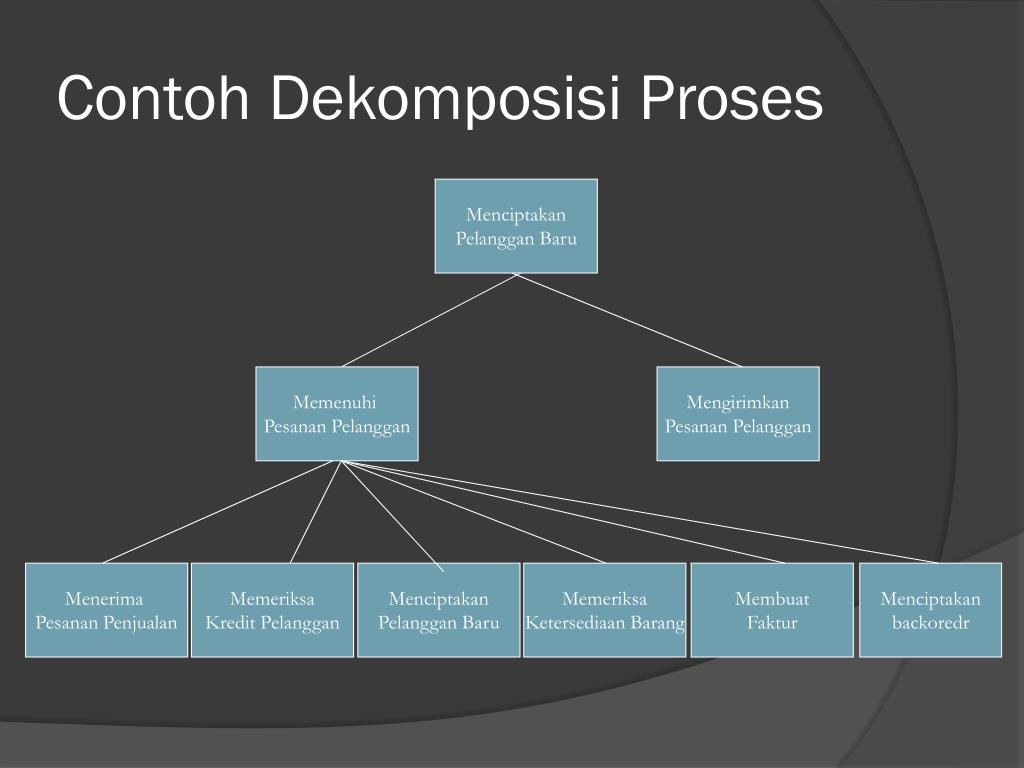 Contoh Dekomposisi Proses

Menciptakan Pelanggan Baru

Memenuhi Pesanan Pelanggan

Mengirimkan Pesanan Pelanggan

Menerima Pesanan Penjualan

Memeriksa Kredit Pelanggan

Menciptakan Pelanggan Baru

Memeriksa Ketersediaan Barang

Membuat Faktur

Menciptakan backoredr